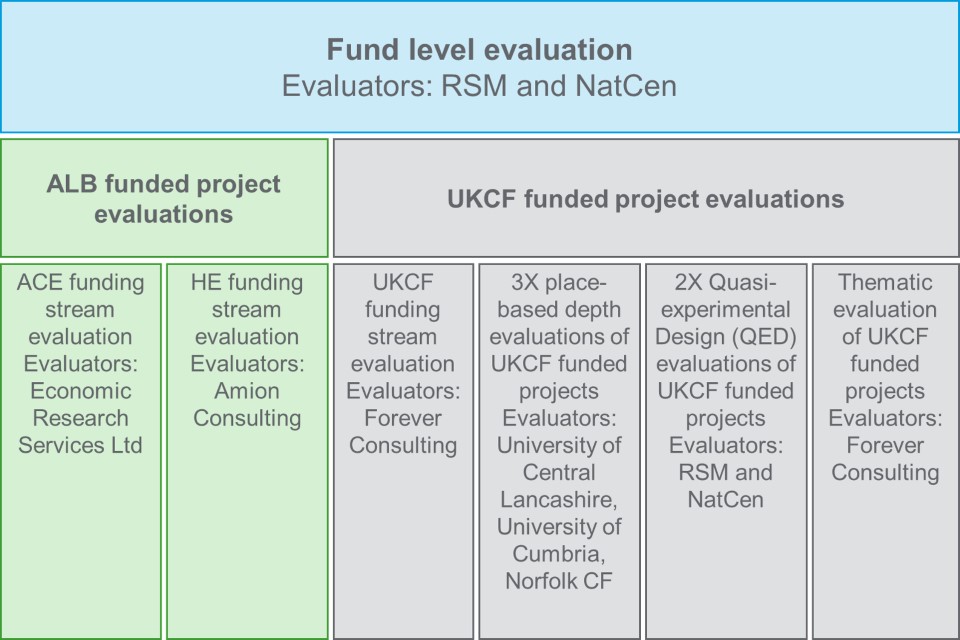 Fund level evaluation
Evaluators: RSM and NatCen

ALB funded project evaluations

UKCF funded project evaluations

ACE funding stream evaluation Evaluators: Economic Research Services Ltd

HE funding stream evaluation Evaluators: Amion Consulting

UKCF funding stream evaluation Evaluators: Forever Consulting

3X place-based depth evaluations of UKCF funded projects Evaluators: University of Central Lancashire, University of Cumbria, Norfolk CF

2X Quasi-experimental Design (QED) evaluations of UKCF funded projects Evaluators: RSM and NatCen

Thematic evaluation of UKCF funded projects Evaluators: Forever Consulting